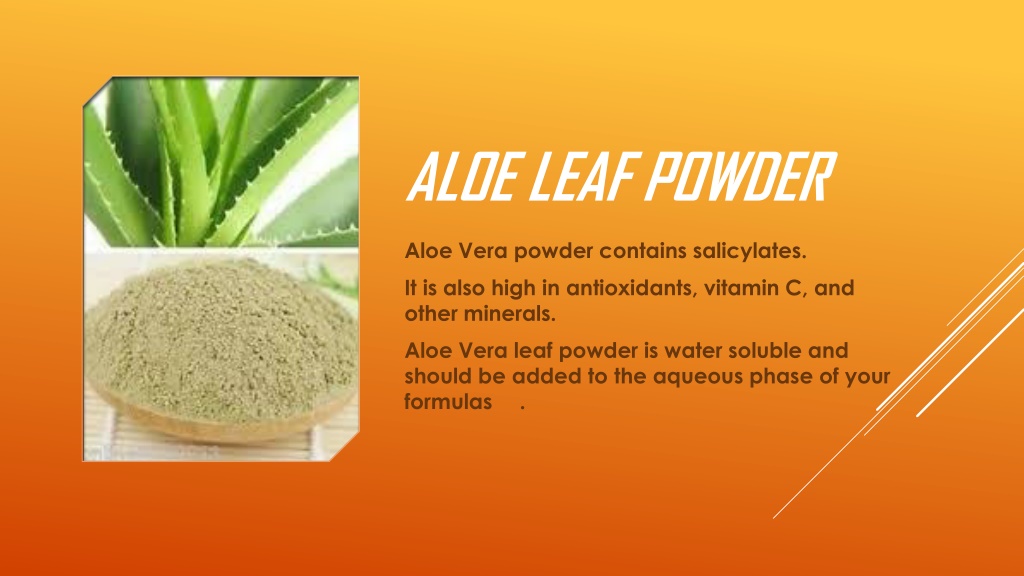 ALOE LEAF POWDER

Aloe Vera powder contains salicylates.

It is also high in antioxidants, vitamin C, and other minerals.

Aloe Vera leaf powder is water soluble and should be added to the aqueous phase of your formulas .